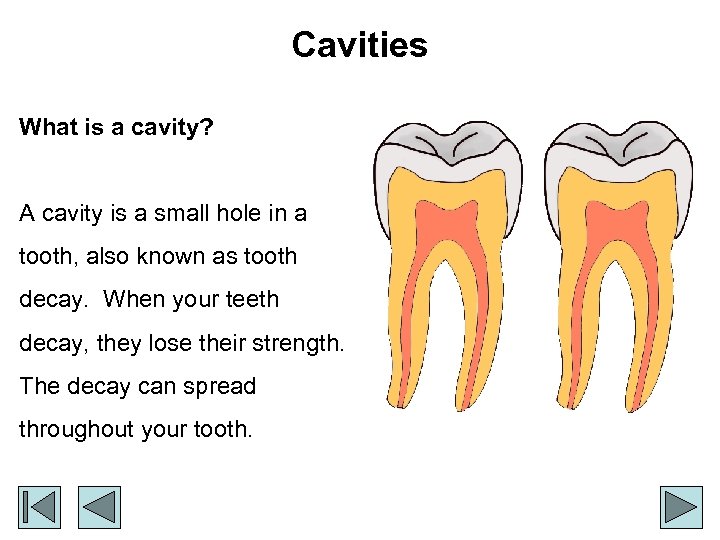 Cavities

What is a cavity?

A cavity is a small hole in a tooth, also known as tooth decay. When your teeth decay, they lose their strength. The decay can spread throughout your tooth.